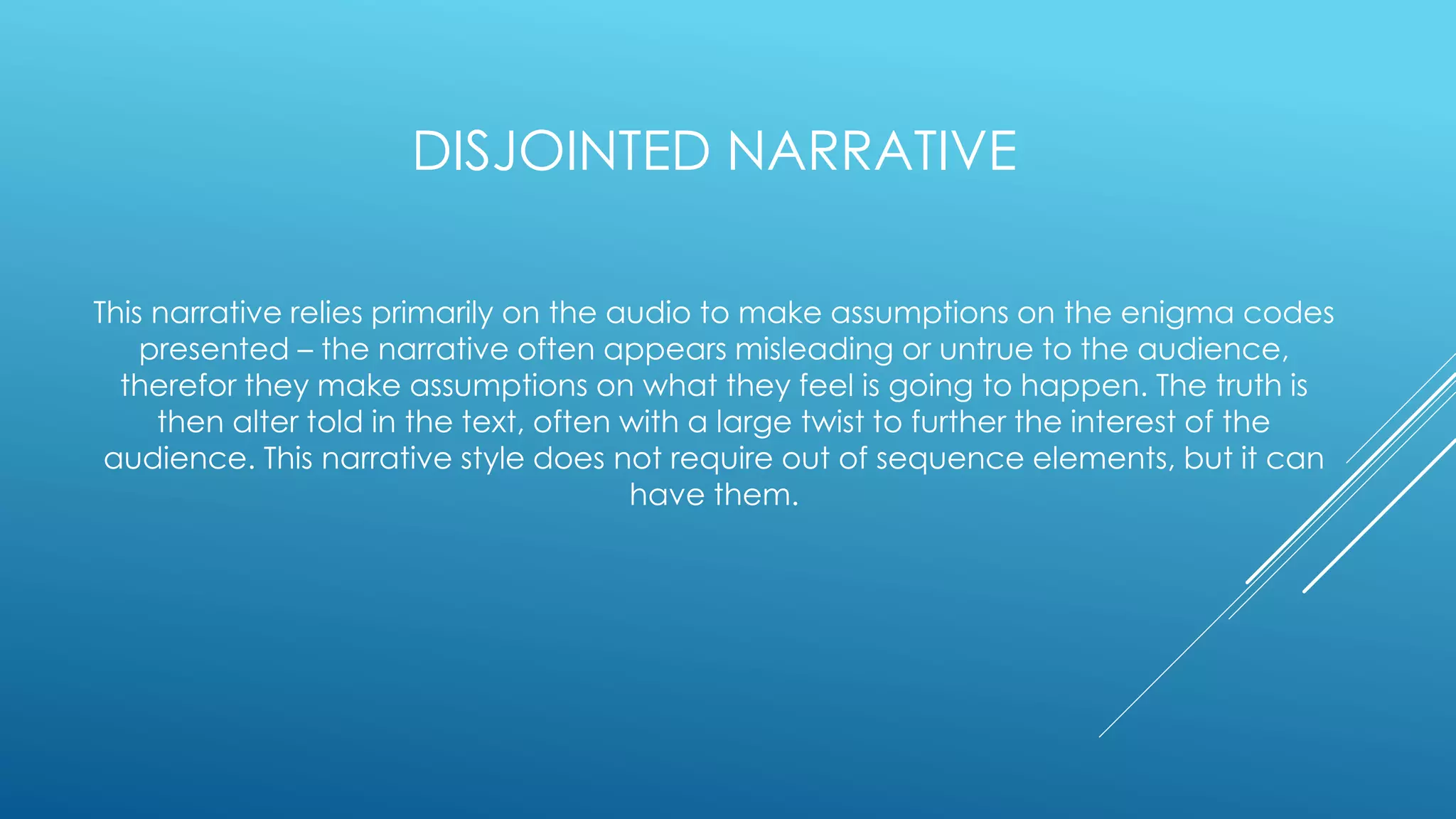 DISJOINTED NARRATIVE

This narrative relies primarily on the audio to make assumptions on the enigma codes presented – the narrative often appears misleading or untrue to the audience, therefor they make assumptions on what they feel is going to happen. The truth is then alter told in the text, often with a large twist to further the interest of the audience. This narrative style does not require out of sequence elements, but it can have them.